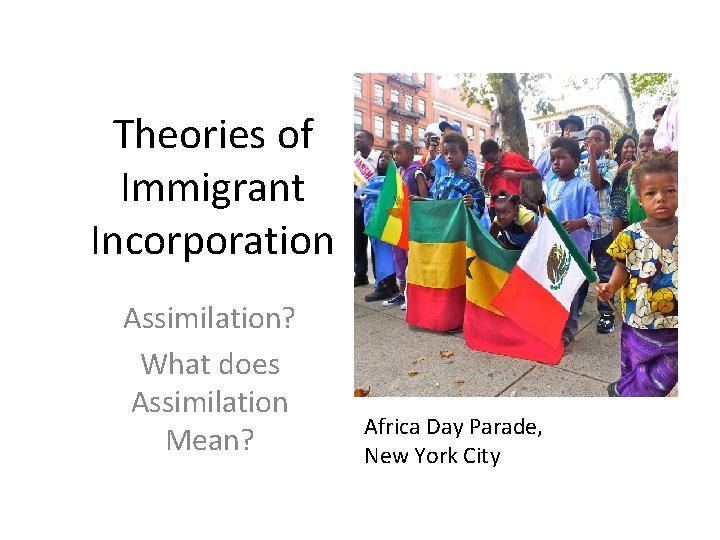 Theories of Immigrant Incorporation

Assimilation?

What does Assimilation Mean?

Africa Day Parade, New York City